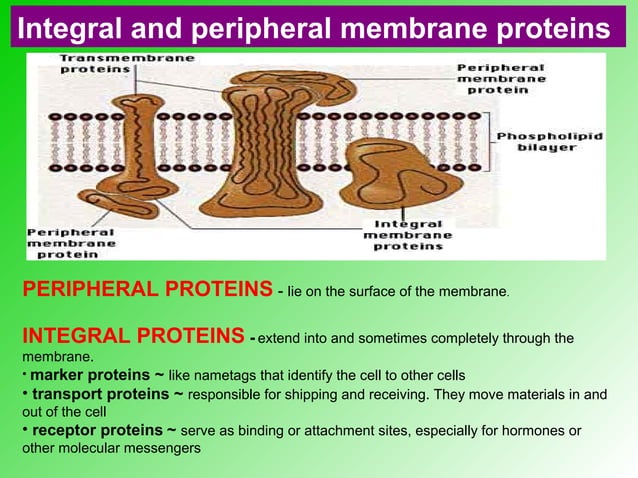 Integral and peripheral membrane proteins

Transmembrane proteins

Peripheral membrane protein

Phospholipid bilayer

Peripheral membrane protein

Integral membrane proteins

PERIPHERAL PROTEINS - lie on the surface of the membrane.

INTEGRAL PROTEINS - extend into and sometimes completely through the membrane.
• marker proteins ~ like nametags that identify the cell to other cells
• transport proteins ~ responsible for shipping and receiving. They move materials in and out of the cell
• receptor proteins ~ serve as binding or attachment sites, especially for hormones or other molecular messengers